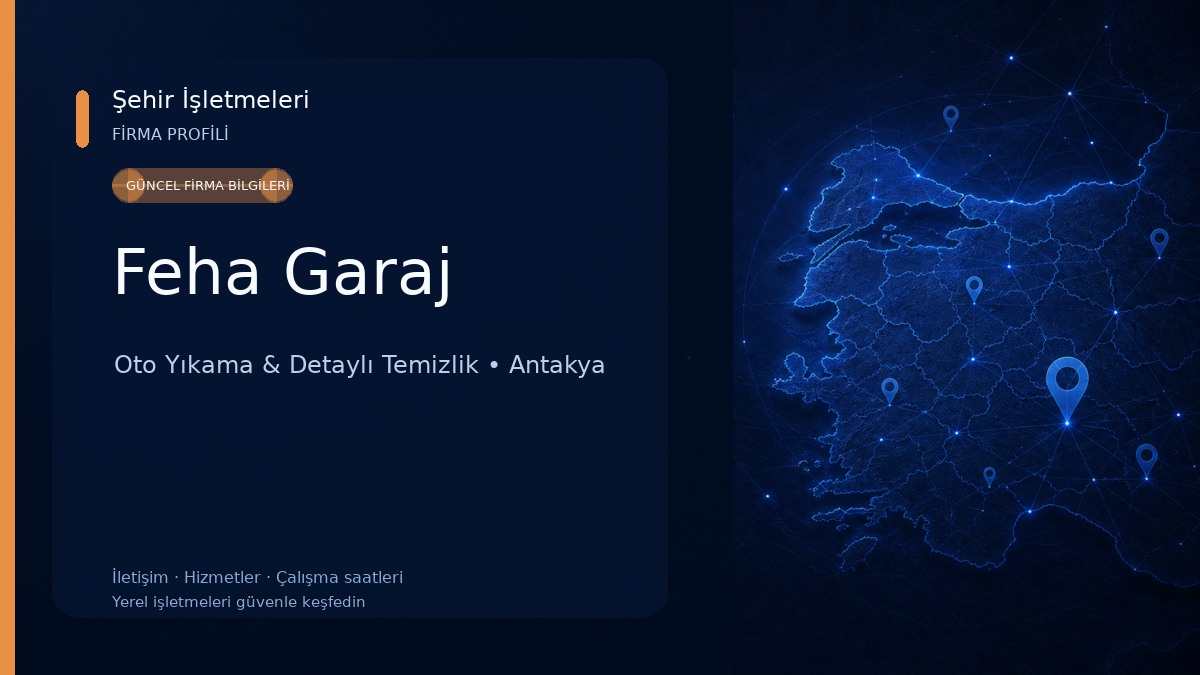 Şehir İşletmeleri
FİRMA PROFİLİ

GÜNCEL FİRMA BİLGİLERİ

Feha Garaj

Oto Yıkama & Detaylı Temizlik • Antakya

İletişim · Hizmetler · Çalışma saatleri
Yerel işletmeleri güvenle keşfedin